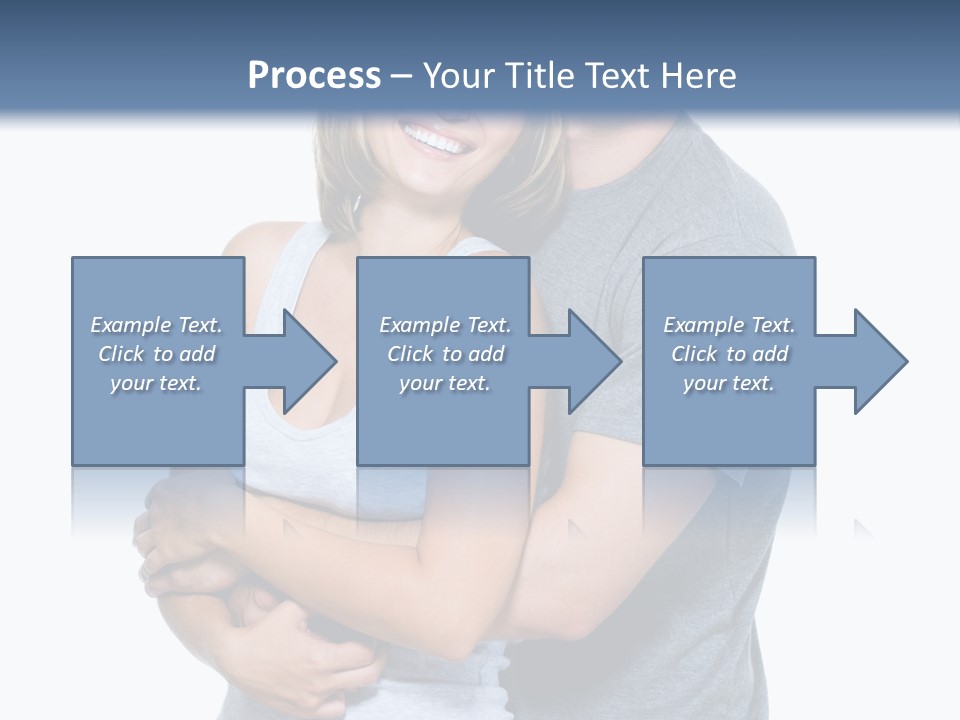 Process – Your Title Text Here

Example Text. Click to add your text.

Example Text. Click to add your text.

Example Text. Click to add your text.